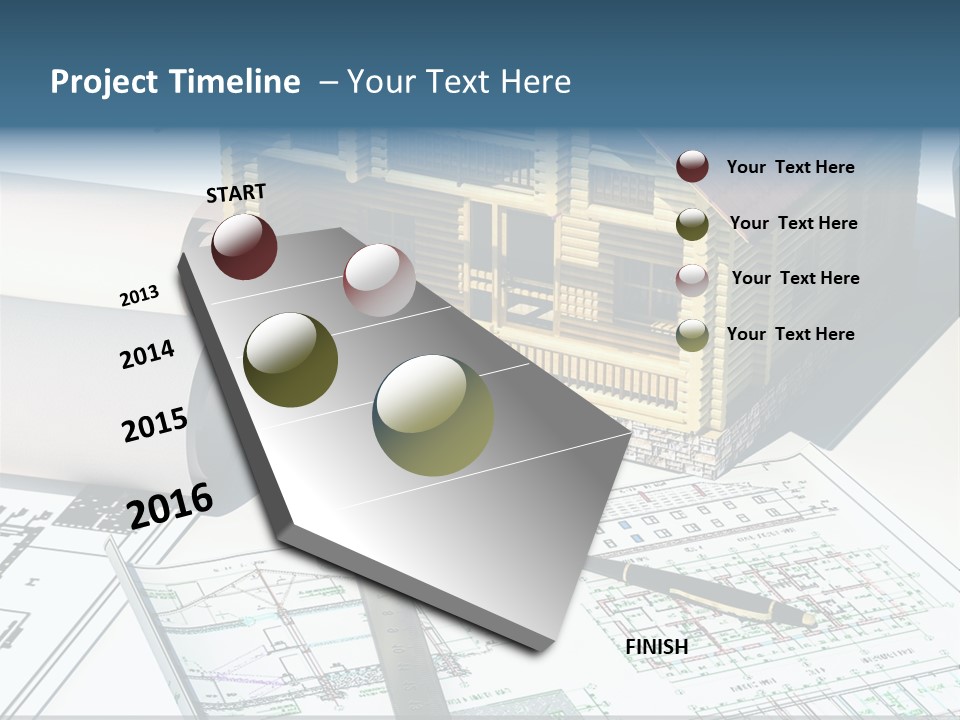 Project Timeline – Your Text Here

START

2013

2014

2015

2016

FINISH

Your Text Here

Your Text Here

Your Text Here

Your Text Here